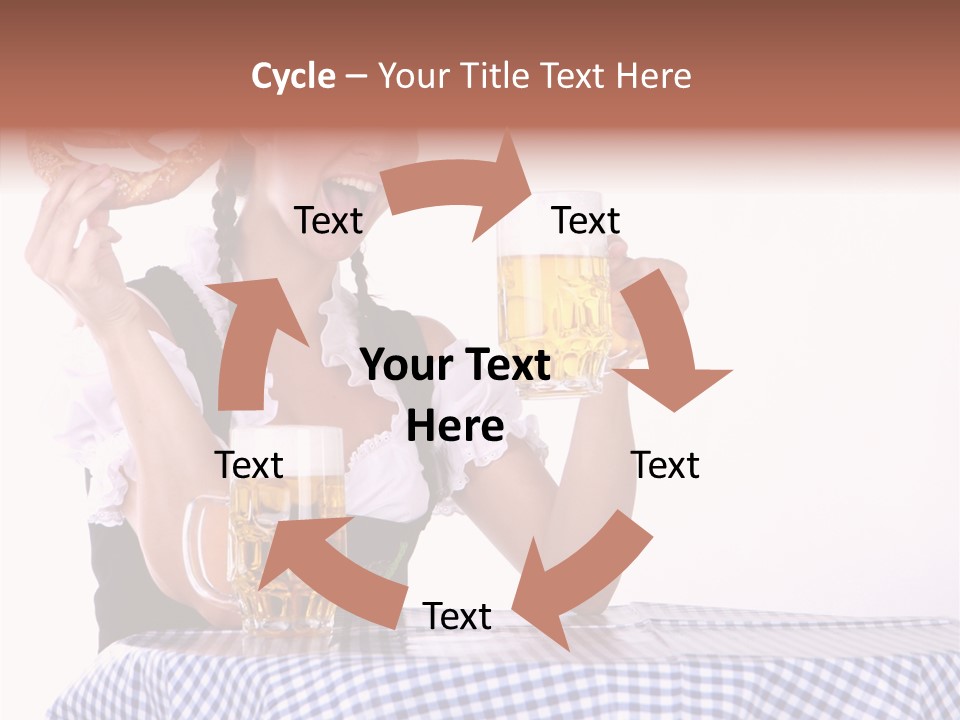 Cycle – Your Title Text Here

Text

Text

Your Text Here

Text

Text

Text